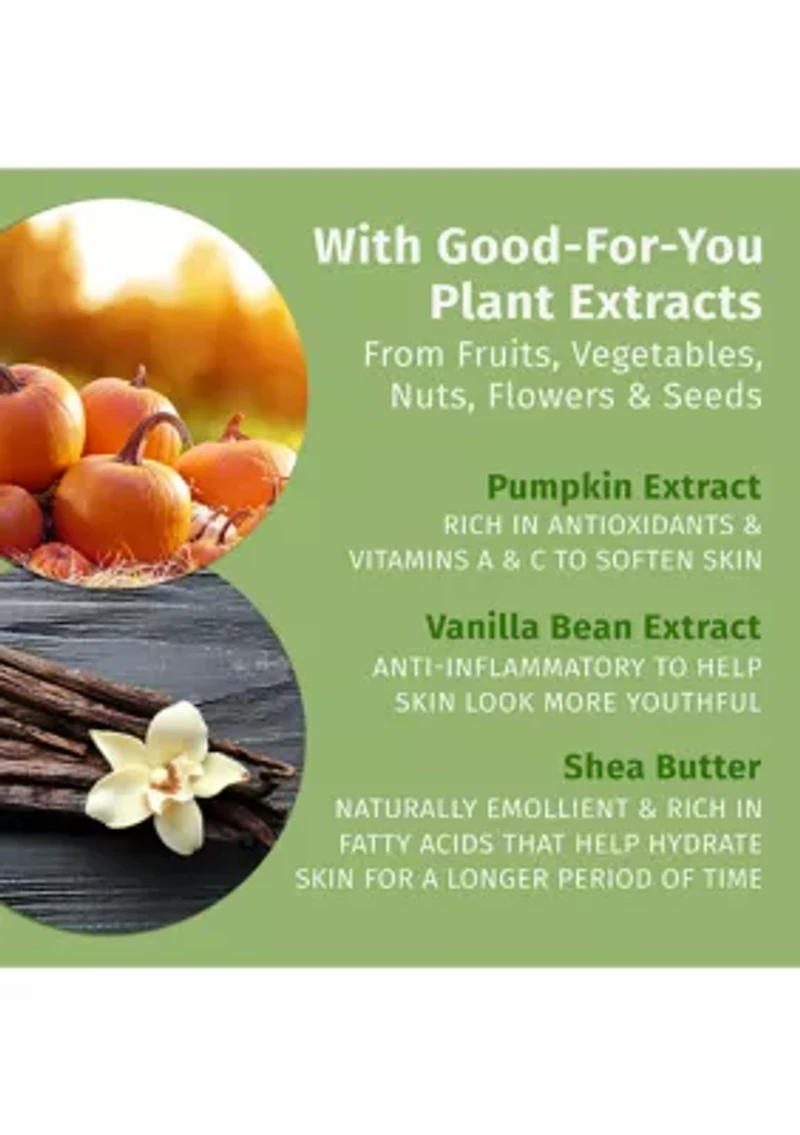 With Good-For-You Plant Extracts
From Fruits, Vegetables, Nuts, Flowers & Seeds

Pumpkin Extract
RICH IN ANTIOXIDANTS & VITAMINS A & C TO SOFTEN SKIN

Vanilla Bean Extract
ANTI-INFLAMMATORY TO HELP SKIN LOOK MORE YOUTHFUL

Shea Butter
NATURALLY EMOLLIENT & RICH IN FATTY ACIDS THAT HELP HYDRATE SKIN FOR A LONGER PERIOD OF TIME